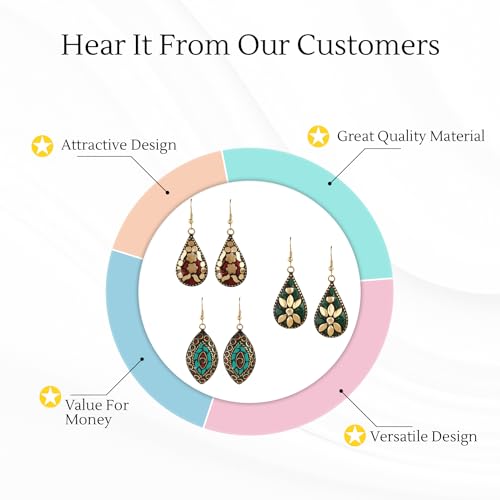 Hear It From Our Customers

Attractive Design

Great Quality Material

Value For Money

Versatile Design